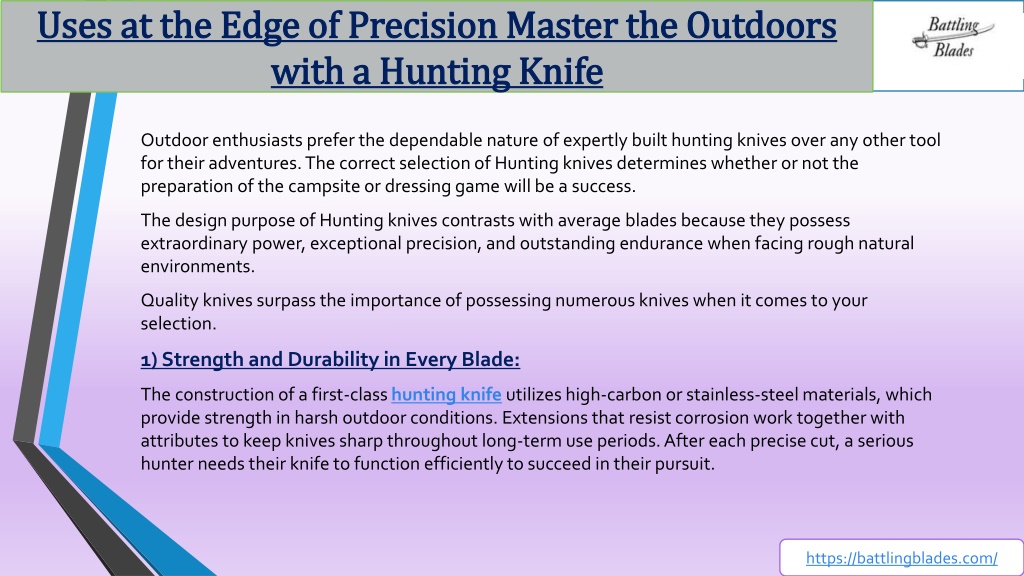 Uses at the Edge of Precision Master the Outdoors with a Hunting Knife

Battling Blades

Outdoor enthusiasts prefer the dependable nature of expertly built hunting knives over any other tool for their adventures. The correct selection of Hunting knives determines whether or not the preparation of the campsite or dressing game will be a success.

The design purpose of Hunting knives contrasts with average blades because they possess extraordinary power, exceptional precision, and outstanding endurance when facing rough natural environments.

Quality knives surpass the importance of possessing numerous knives when it comes to your selection.

1) Strength and Durability in Every Blade:

The construction of a first-class hunting knife utilizes high-carbon or stainless-steel materials, which provide strength in harsh outdoor conditions. Extensions that resist corrosion work together with attributes to keep knives sharp throughout long-term use periods. After each precise cut, a serious hunter needs their knife to function efficiently to succeed in their pursuit.

https://battlingblades.com/